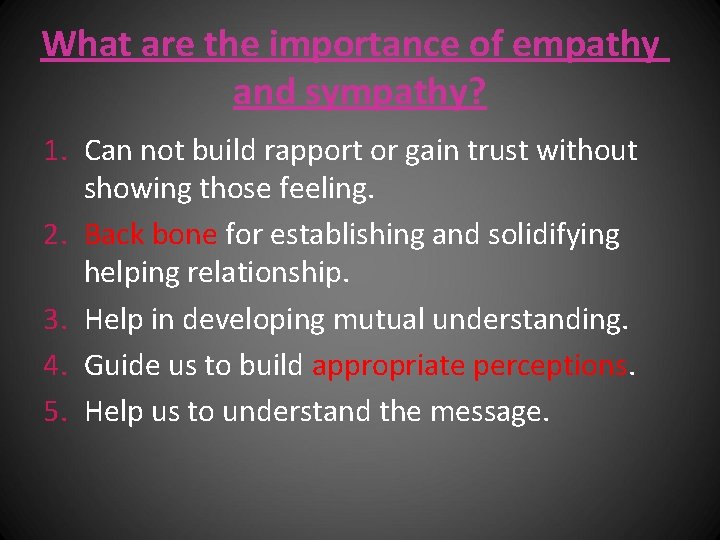 What are the importance of empathy and sympathy?

1. Can not build rapport or gain trust without showing those feeling.
2. Back bone for establishing and solidifying helping relationship.
3. Help in developing mutual understanding.
4. Guide us to build appropriate perceptions.
5. Help us to understand the message.